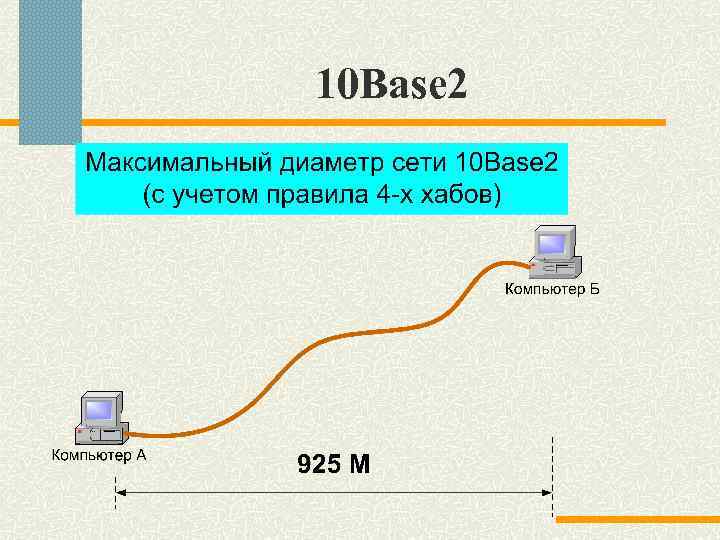 10Base2

Максимальный диаметр сети 10Base2
(с учетом правила 4-х хабов)

Компьютер Б

Компьютер А

925 М